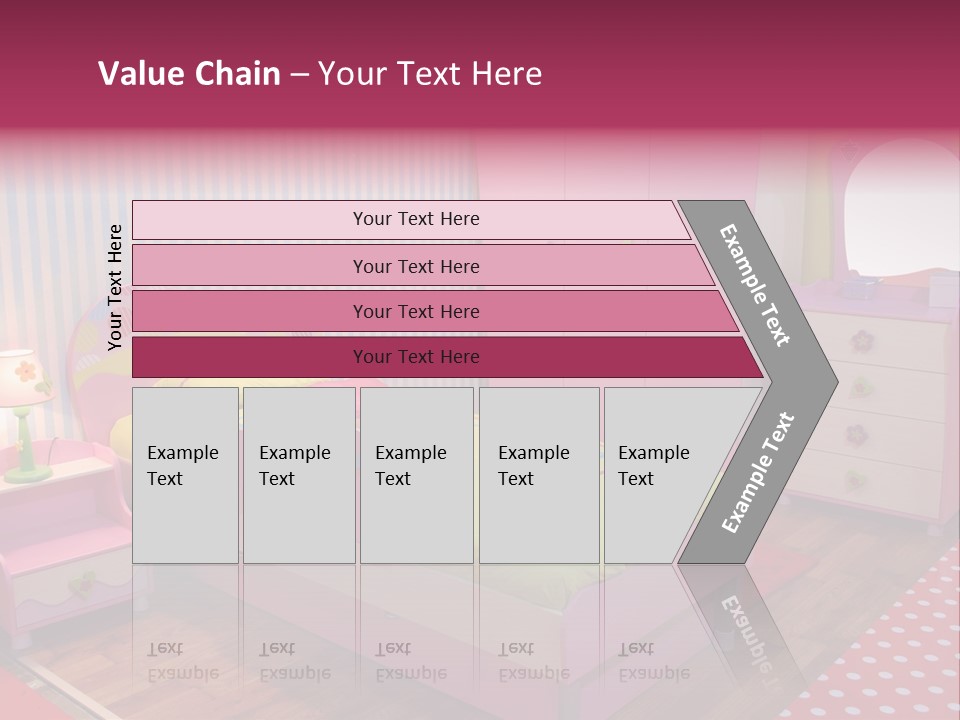 Value Chain – Your Text Here

Your Text Here

Your Text Here

Your Text Here

Your Text Here

Your Text Here

Example Text

Example Text

Example Text

Example Text

Example Text

Example Text

Example Text